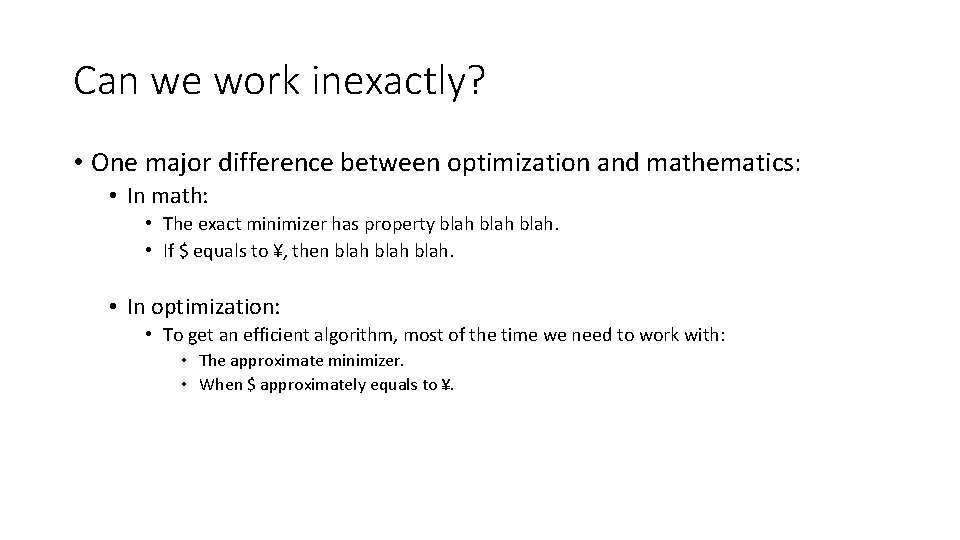 Can we work inexactly?

• One major difference between optimization and mathematics:
  • In math:
    • The exact minimizer has property blah blah blah.
    • If \$ equals to ¥, then blah blah blah.

  • In optimization:
    • To get an efficient algorithm, most of the time we need to work with:
      • The approximate minimizer.
      • When \$ approximately equals to ¥.